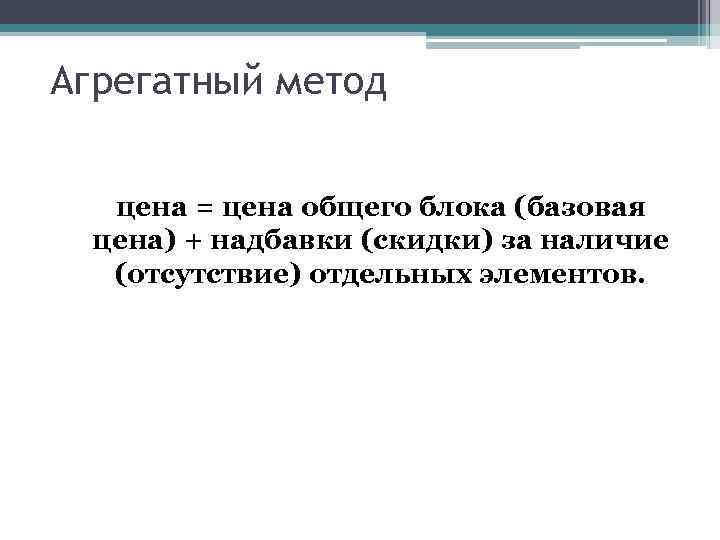 Агрегатный метод

цена = цена общего блока (базовая цена) + надбавки (скидки) за наличие (отсутствие) отдельных элементов.